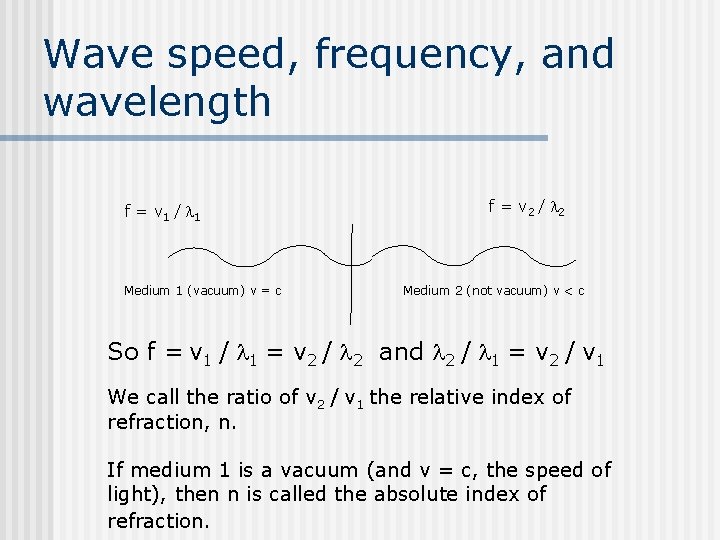 Wave speed, frequency, and wavelength

$f = v_1 / \lambda_1$

$f = v_2 / \lambda_2$

Medium 1 (vacuum) v = c

Medium 2 (not vacuum) v < c

So $f = v_1 / \lambda_1 = v_2 / \lambda_2$ and $\lambda_2 / \lambda_1 = v_2 / v_1$

We call the ratio of $v_2 / v_1$ the relative index of refraction, n.

If medium 1 is a vacuum (and v = c, the speed of light), then n is called the absolute index of refraction.